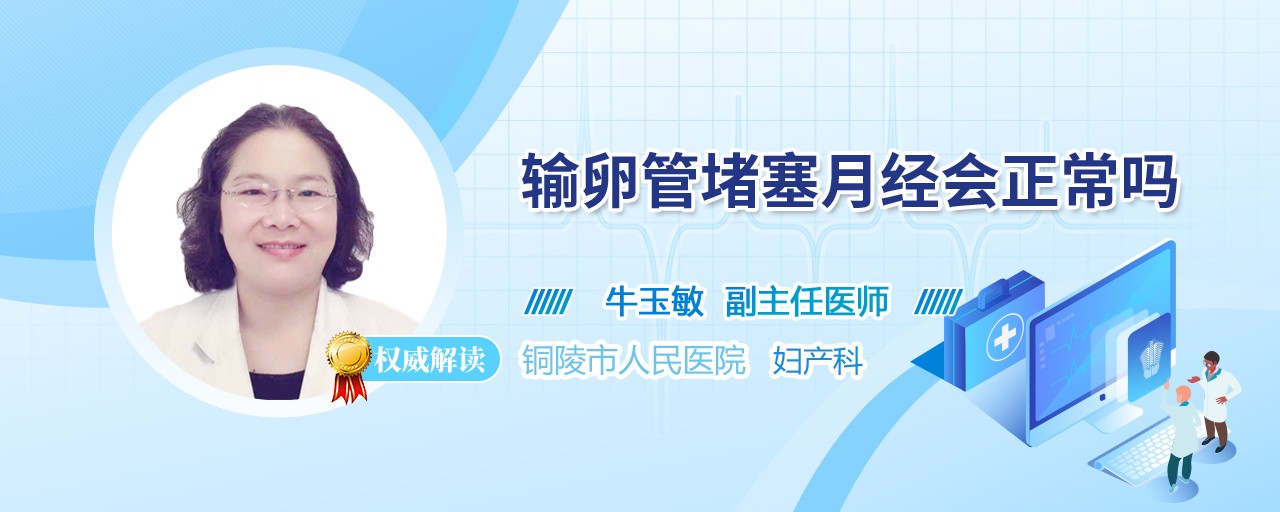 输卵管堵塞月经会正常吗

牛玉敏 副主任医师

权威解读

铜陵市人民医院 妇产科